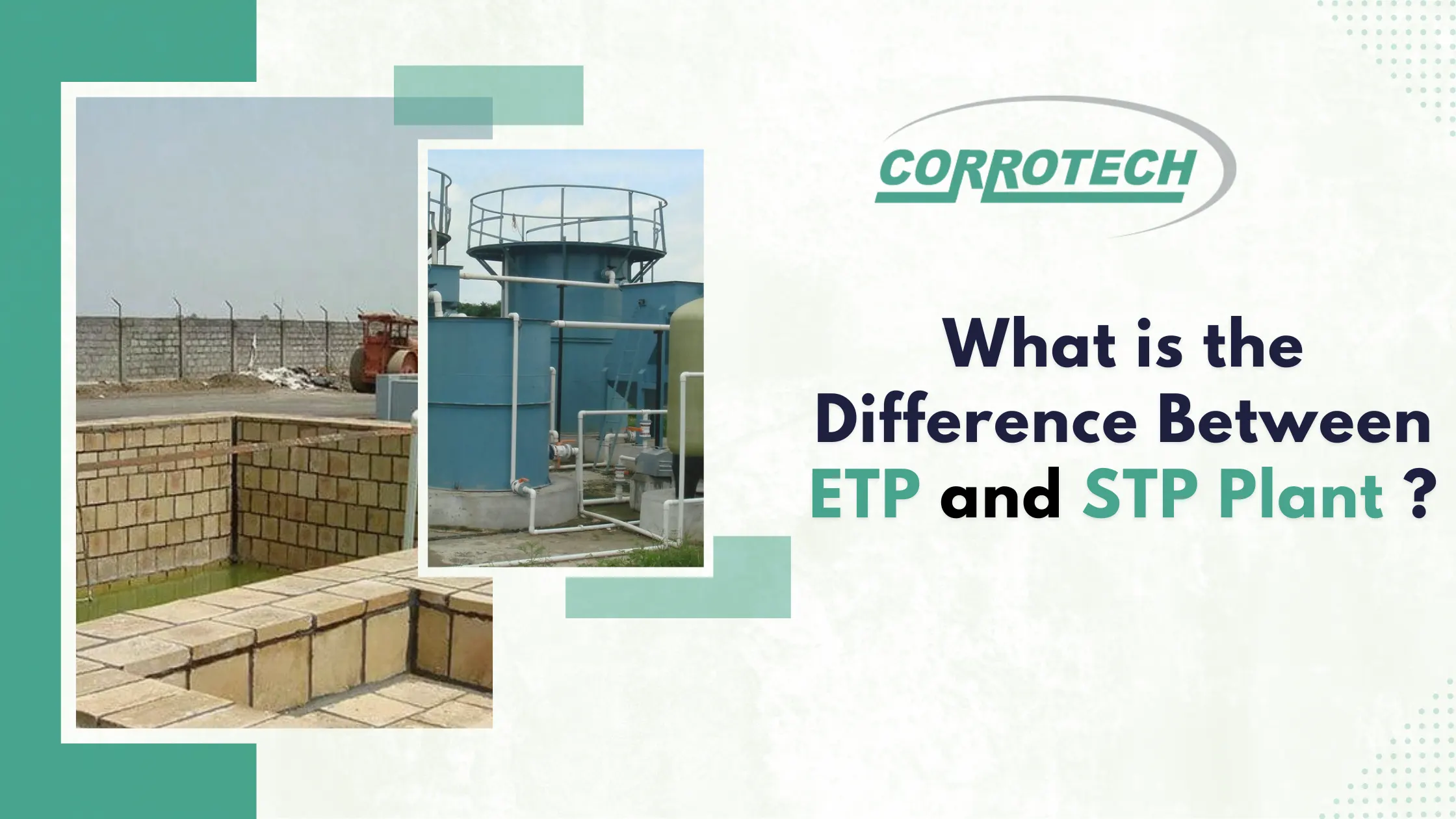 CORROTECH

What is the Difference Between ETP and STP Plant ?